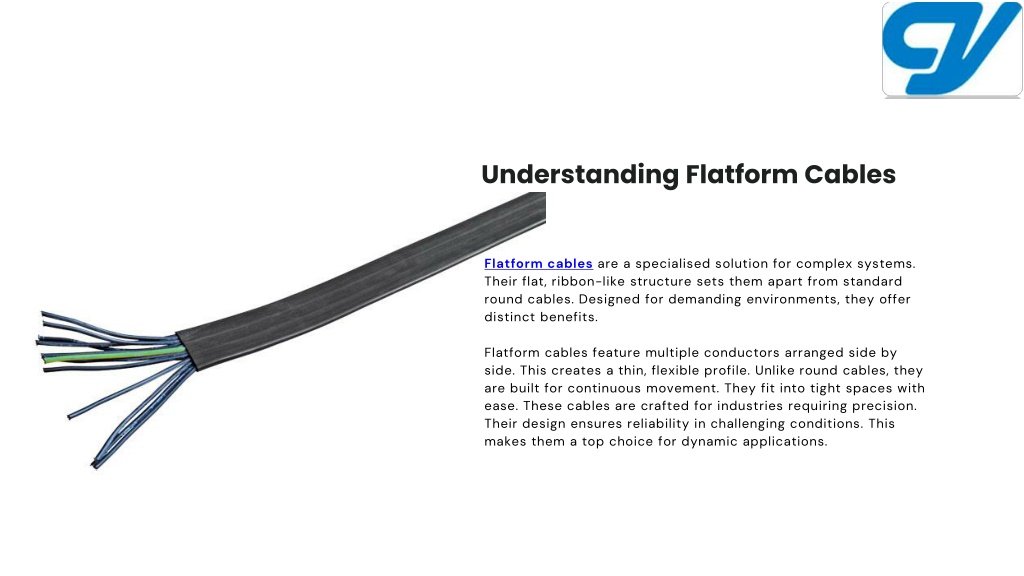 Understanding Flatform Cables

Flatform cables are a specialised solution for complex systems. Their flat, ribbon-like structure sets them apart from standard round cables. Designed for demanding environments, they offer distinct benefits.

Flatform cables feature multiple conductors arranged side by side. This creates a thin, flexible profile. Unlike round cables, they are built for continuous movement. They fit into tight spaces with ease. These cables are crafted for industries requiring precision. Their design ensures reliability in challenging conditions. This makes them a top choice for dynamic applications.